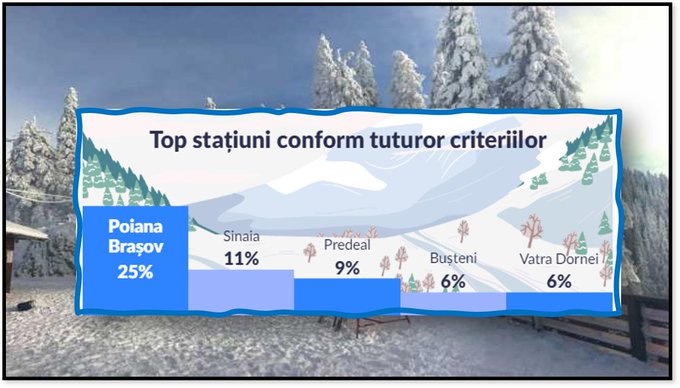 Top stațiuni conform tuturor criteriilor

Poiana Brașov
25%

Sinaia
11%

Predeal
9%

Bușteni
6%

Vatra Dornei
6%